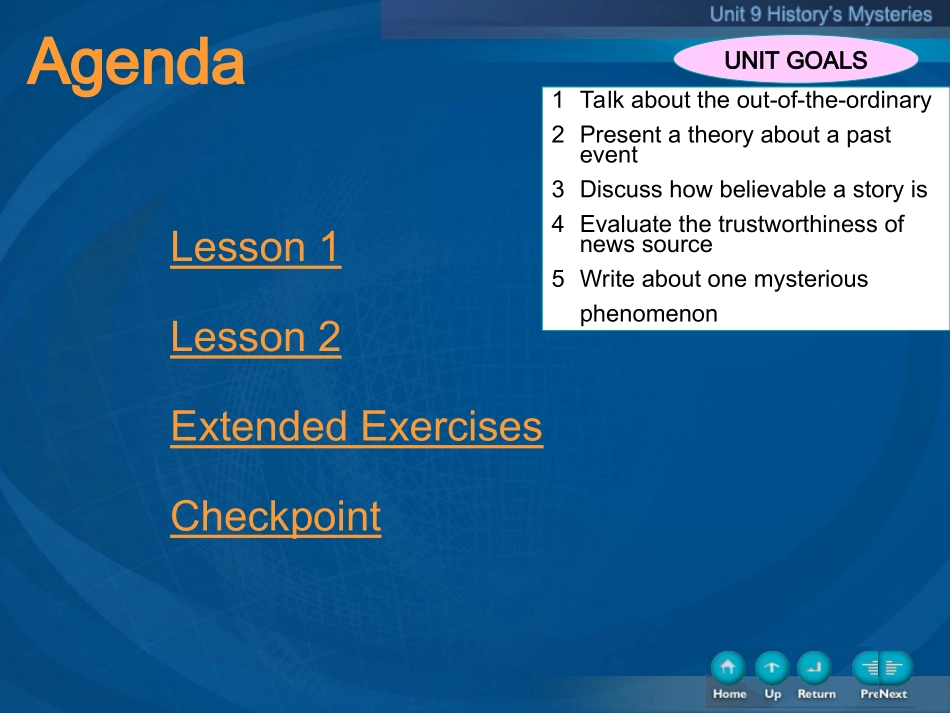 Unit 9 History's Mysteries

Agenda

UNIT GOALS

1 Talk about the out-of-the-ordinary
2 Present a theory about a past event
3 Discuss how believable a story is
4 Evaluate the trustworthiness of news source
5 Write about one mysterious phenomenon

Lesson 1

Lesson 2

Extended Exercises

Checkpoint

Home Up Return PreNext